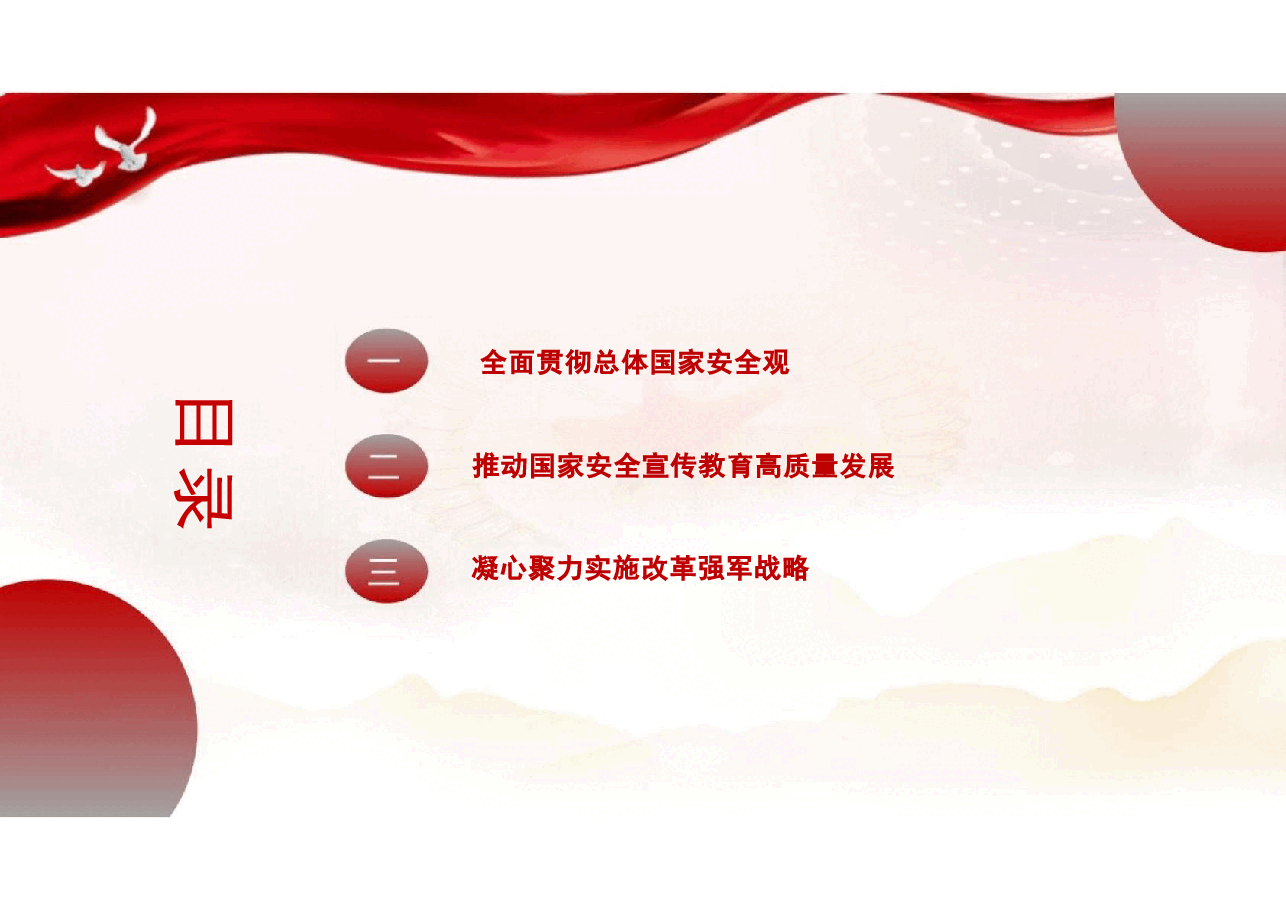 目录

一 全面贯彻总体国家安全观

二 推动国家安全宣传教育高质量发展

三 凝心聚力实施改革强军战略